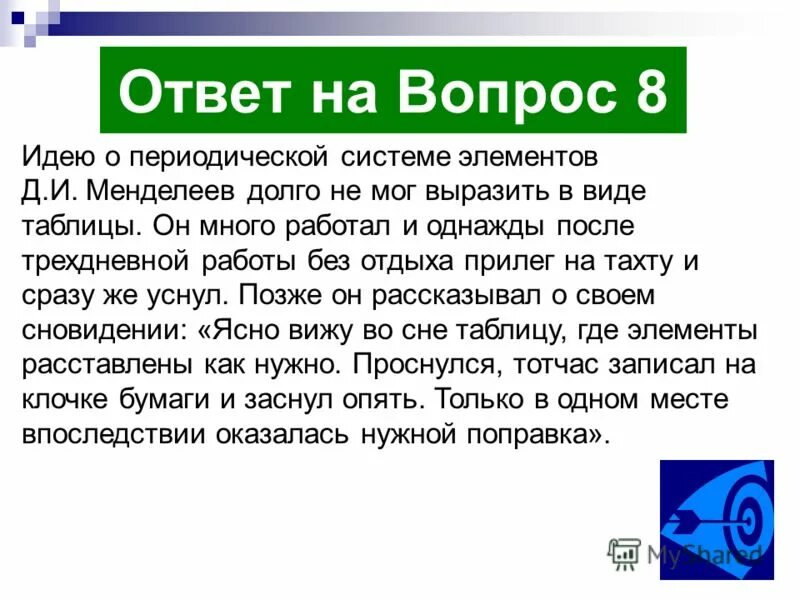 Ответ на Вопрос 8

Идею о периодической системе элементов Д.И. Менделеев долго не мог выразить в виде таблицы. Он много работал и однажды после трехдневной работы без отдыха прилег на тахту и сразу же уснул. Позже он рассказывал о своем сновидении: «Ясно вижу во сне таблицу, где элементы расставлены как нужно. Проснулся, тотчас записал на клочке бумаги и заснул опять. Только в одном месте впоследствии оказалась нужной поправка».

MyShared